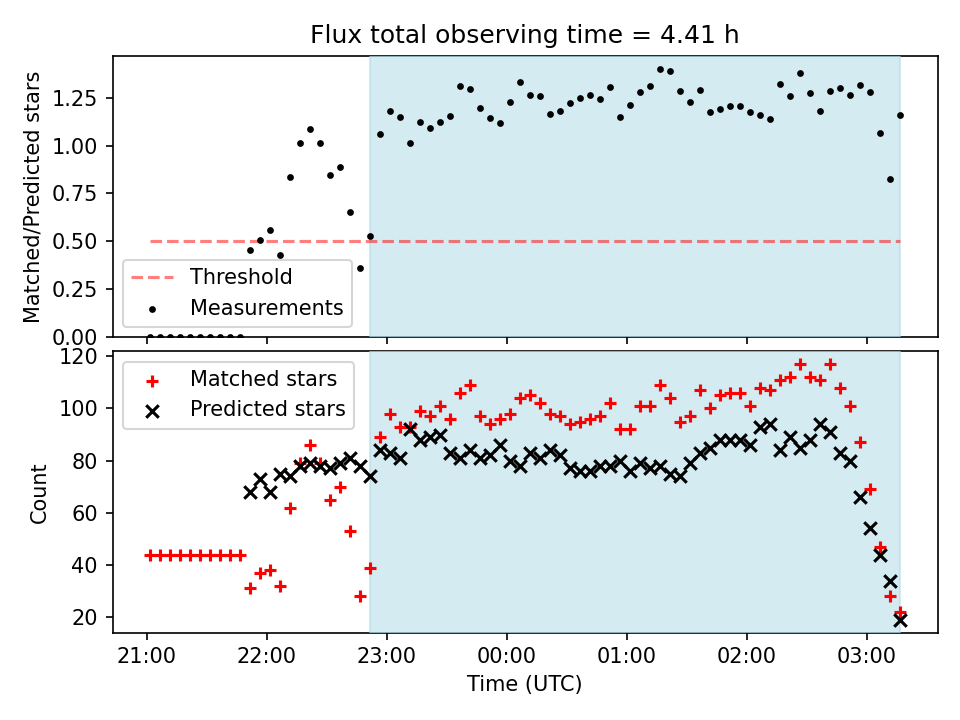 Flux total observing time = 4.41 h

Matched/Predicted stars

1.25
1.00
0.75
0.50
0.25
0.00

Threshold
Measurements

Count

120
100
80
60
40
20

Matched stars
Predicted stars

21:00
22:00
23:00
00:00
01:00
02:00
03:00

Time (UTC)